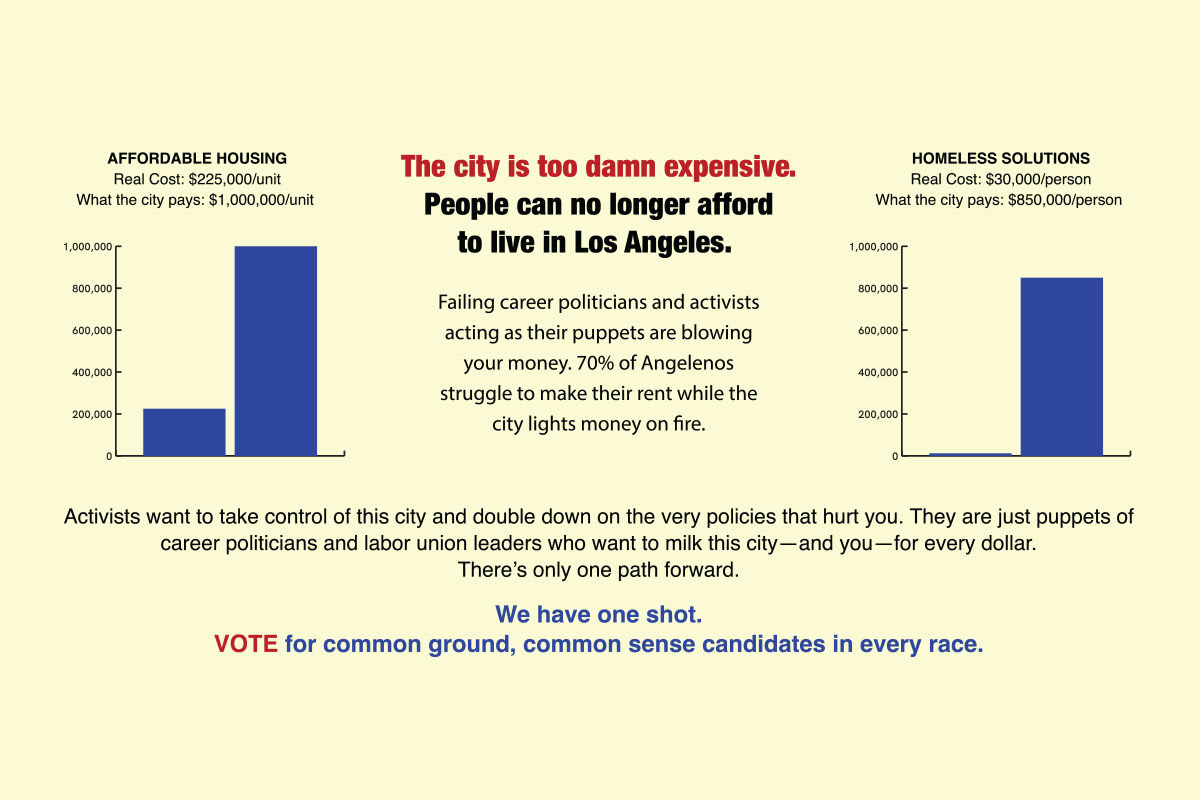 AFFORDABLE HOUSING
Real Cost: $225,000/unit
What the city pays: $1,000,000/unit

1,000,000
800,000
600,000
400,000
200,000
0

The city is too damn expensive.
People can no longer afford to live in Los Angeles.

Failing career politicians and activists acting as their puppets are blowing your money. 70% of Angelenos struggle to make their rent while the city lights money on fire.

HOMELESS SOLUTIONS
Real Cost: $30,000/person
What the city pays: $850,000/person

1,000,000
800,000
600,000
400,000
200,000
0

Activists want to take control of this city and double down on the very policies that hurt you. They are just puppets of career politicians and labor union leaders who want to milk this city—and you—for every dollar.
There's only one path forward.

We have one shot.
VOTE for common ground, common sense candidates in every race.